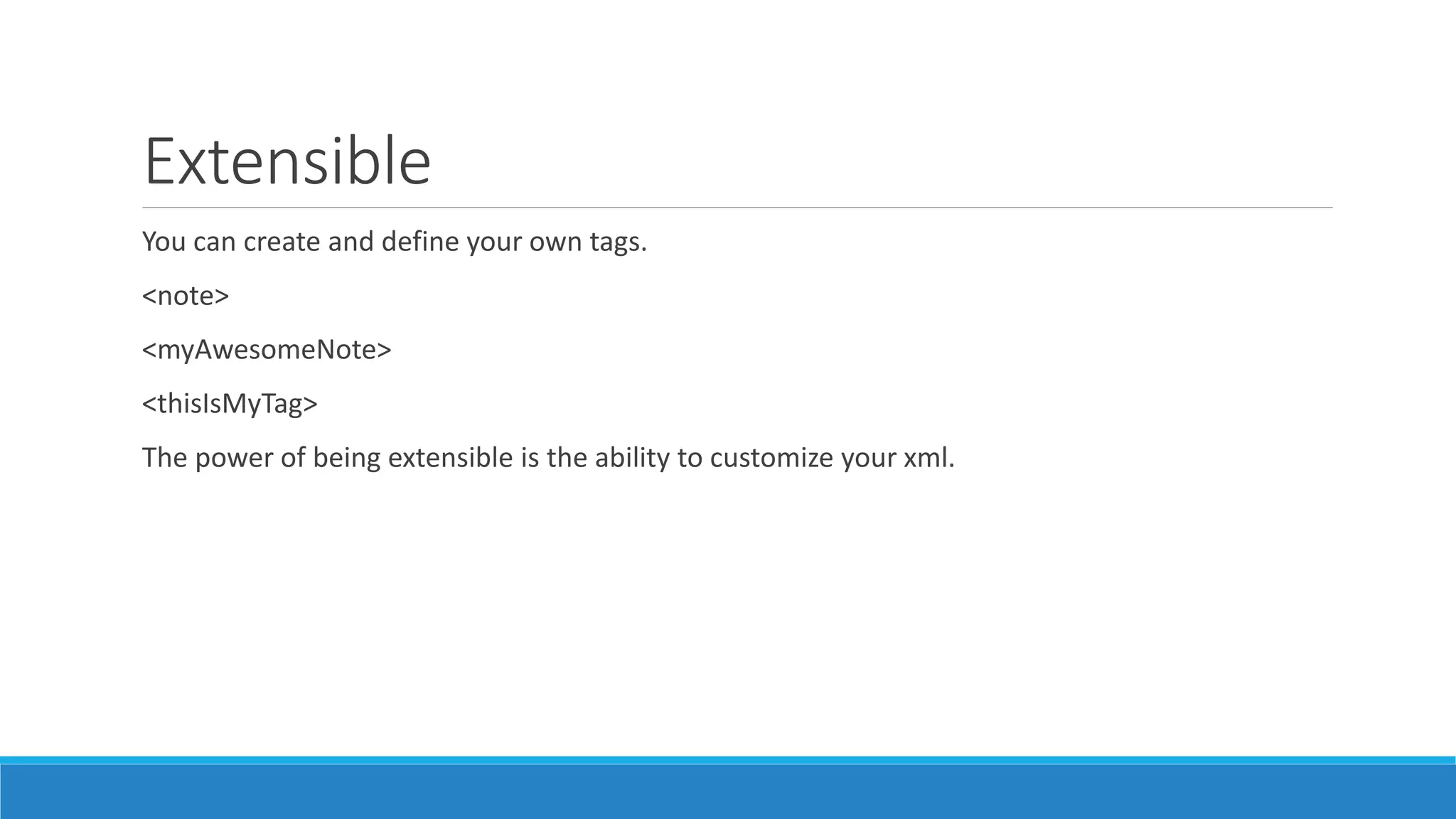 Extensible

You can create and define your own tags.

<note>

<myAwesomeNote>

<thisIsMyTag>

The power of being extensible is the ability to customize your xml.